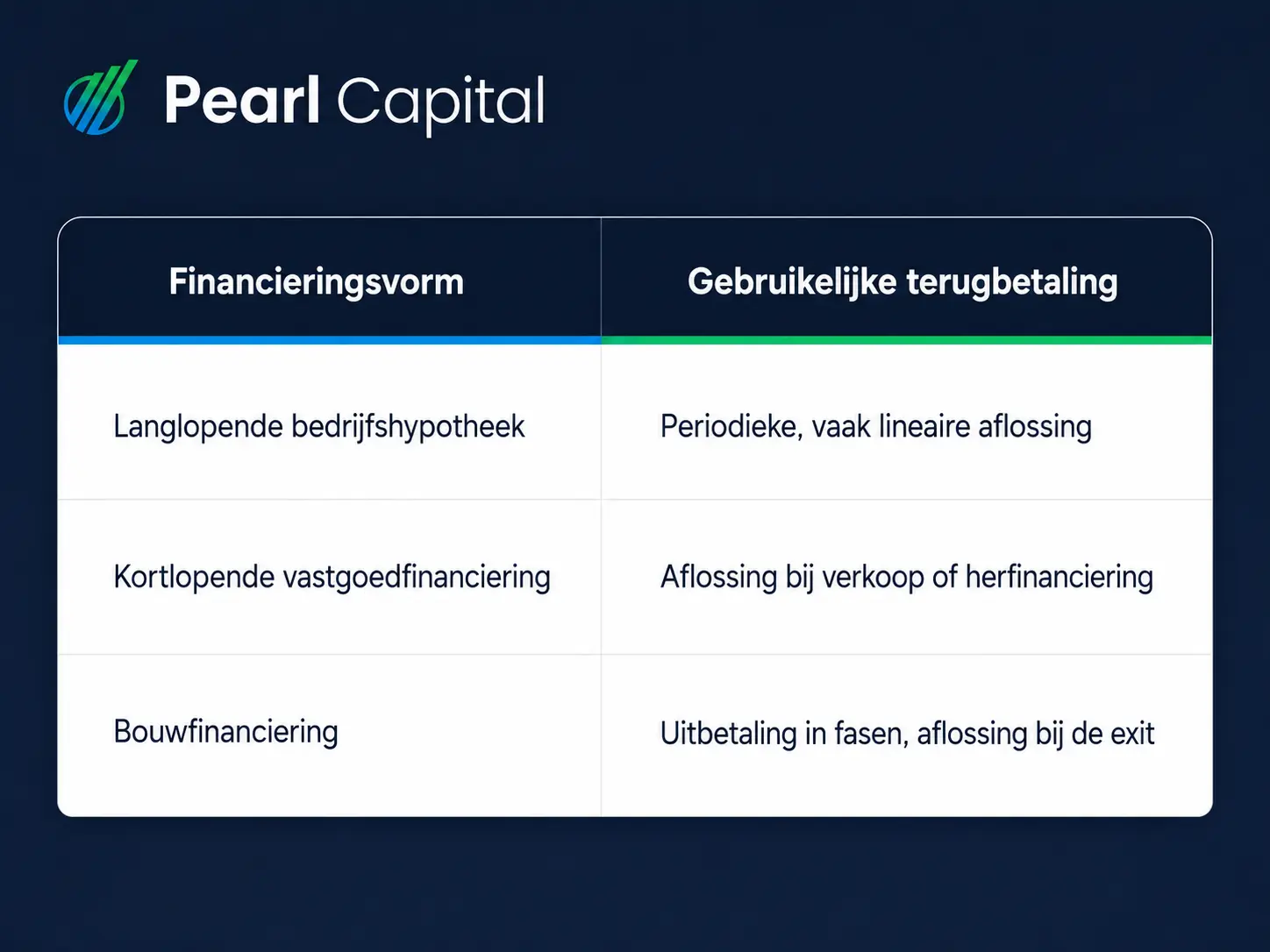 Pearl Capital

| Financieringsvorm | Gebruikelijke terugbetaling |
|---|---|
| Langlopende bedrijfshypotheek | Periodieke, vaak lineaire aflossing |
| Kortlopende vastgoedfinanciering | Aflossing bij verkoop of herfinanciering |
| Bouwfinanciering | Uitbetaling in fasen, aflossing bij de exit |